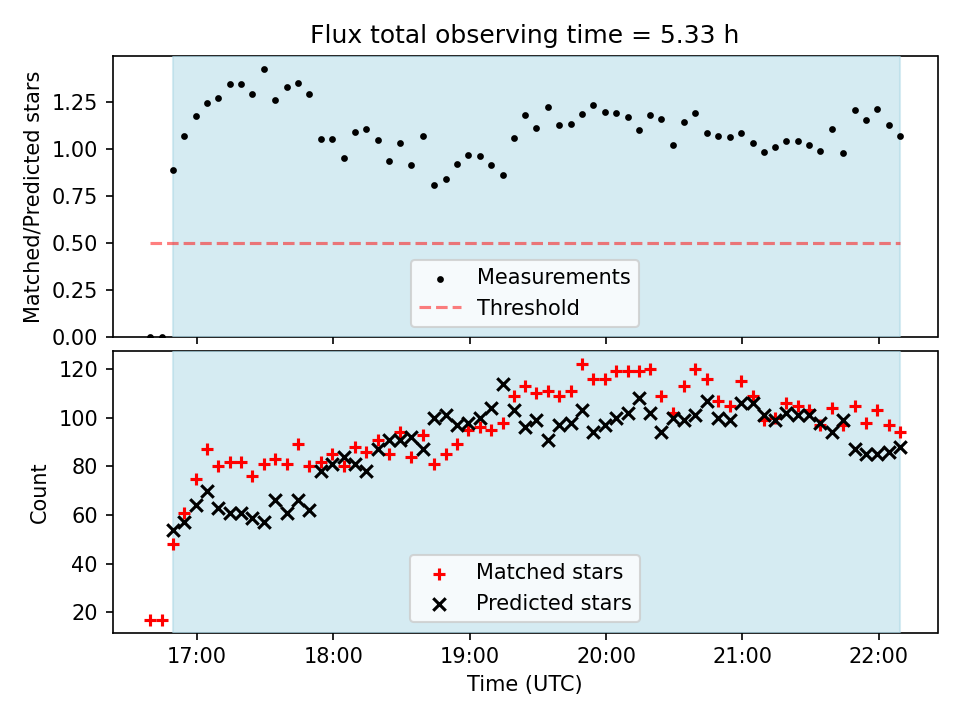 Flux total observing time = 5.33 h

Matched/Predicted stars

1.25
1.00
0.75
0.50
0.25
0.00

Measurements
Threshold

Count

120
100
80
60
40
20

Matched stars
Predicted stars

17:00
18:00
19:00
20:00
21:00
22:00

Time (UTC)